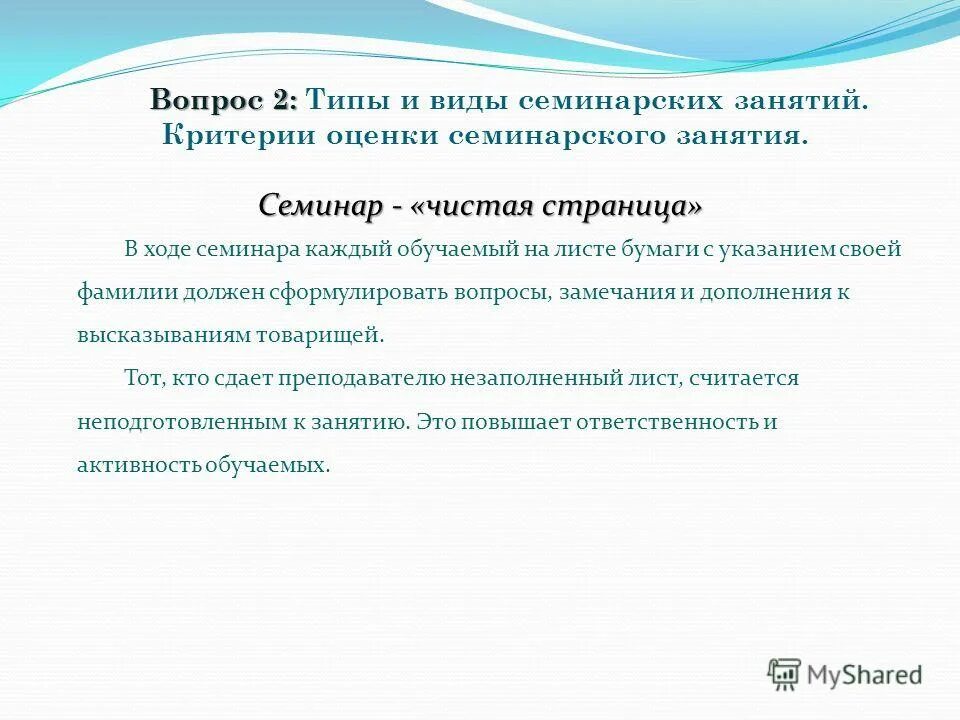 Вопрос 2: Типы и виды семинарских занятий. Критерии оценки семинарского занятия.

Семинар - «чистая страница»

В ходе семинара каждый обучаемый на листе бумаги с указанием своей фамилии должен сформулировать вопросы, замечания и дополнения к высказываниям товарищей.

Тот, кто сдает преподавателю незаполненный лист, считается неподготовленным к занятию. Это повышает ответственность и активность обучаемых.

MyShared